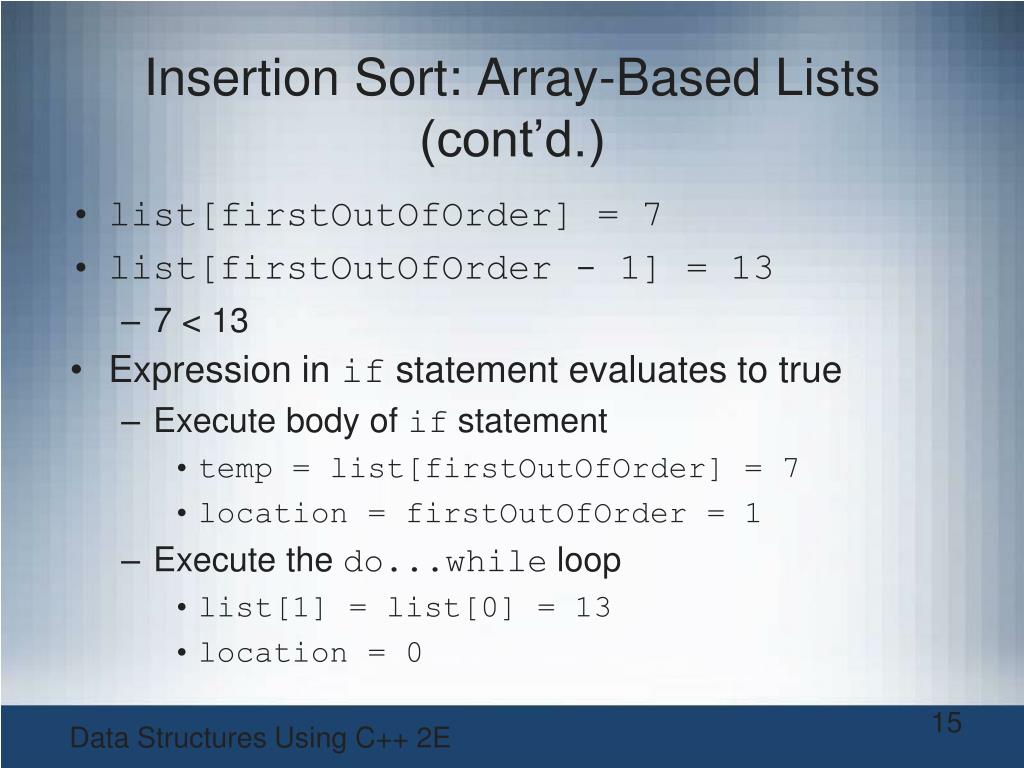 Insertion Sort: Array-Based Lists (cont’d.)

• list[firstOutOfOrder] = 7
• list[firstOutOfOrder - 1] = 13
– 7 < 13
• Expression in if statement evaluates to true
– Execute body of if statement
• temp = list[firstOutOfOrder] = 7
• location = firstOutOfOrder = 1
– Execute the do...while loop
• list[1] = list[0] = 13
• location = 0

Data Structures Using C++ 2E
15